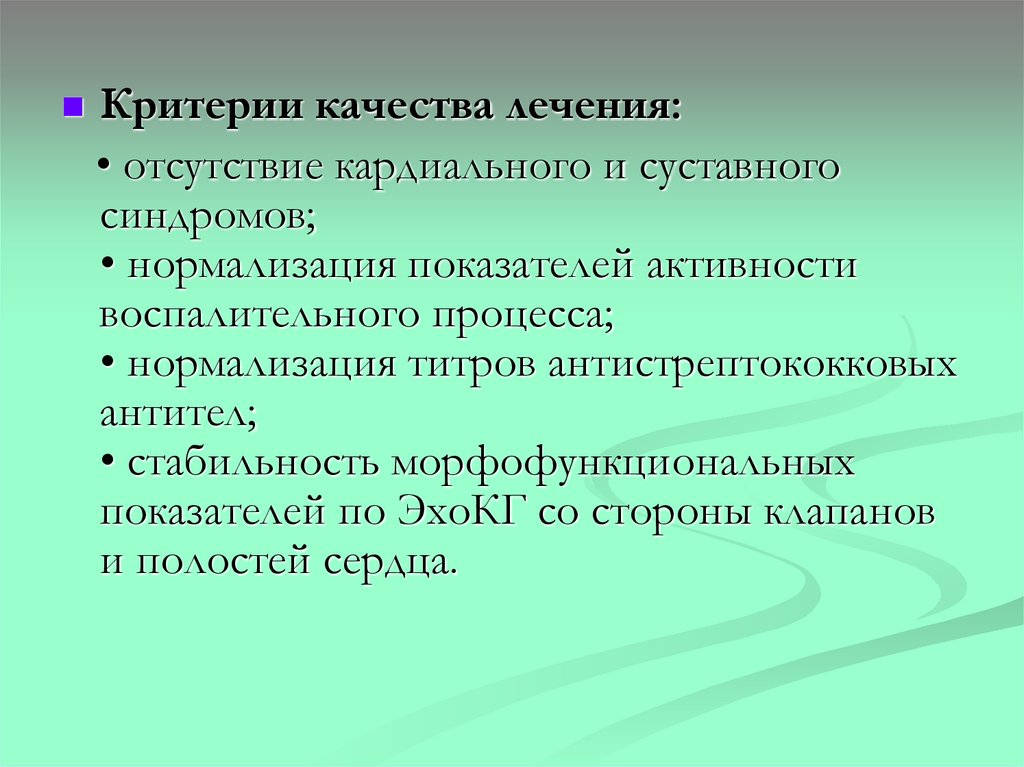 Критерии качества лечения:

• отсутствие кардиального и суставного синдромов;
• нормализация показателей активности воспалительного процесса;
• нормализация титров антистрептококковых антител;
• стабильность морфофункциональных показателей по ЭхоКГ со стороны клапанов и полостей сердца.